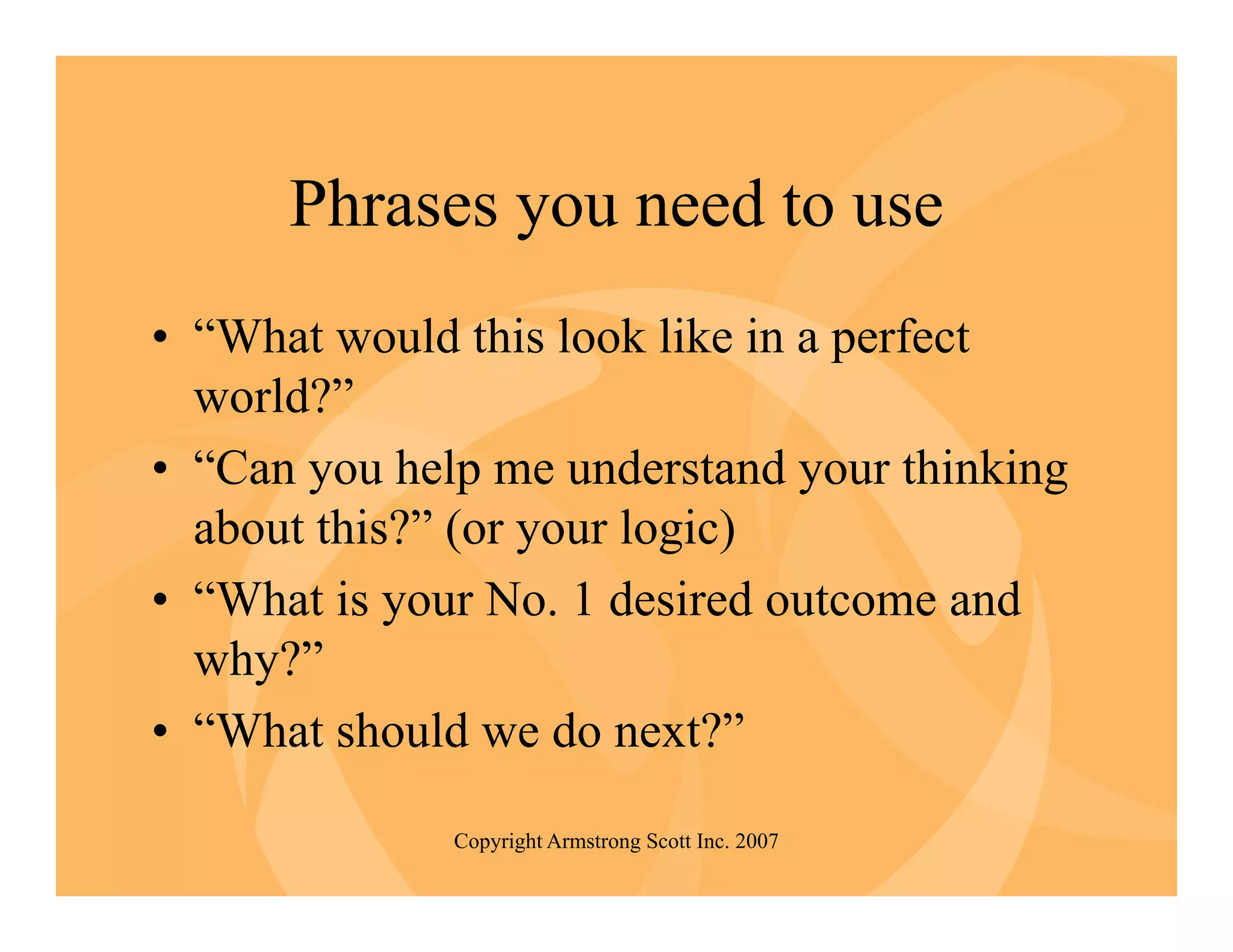 Phrases you need to use

• “What would this look like in a perfect world?”
• “Can you help me understand your thinking about this?” (or your logic)
• “What is your No. 1 desired outcome and why?”
• “What should we do next?”

Copyright Armstrong Scott Inc. 2007